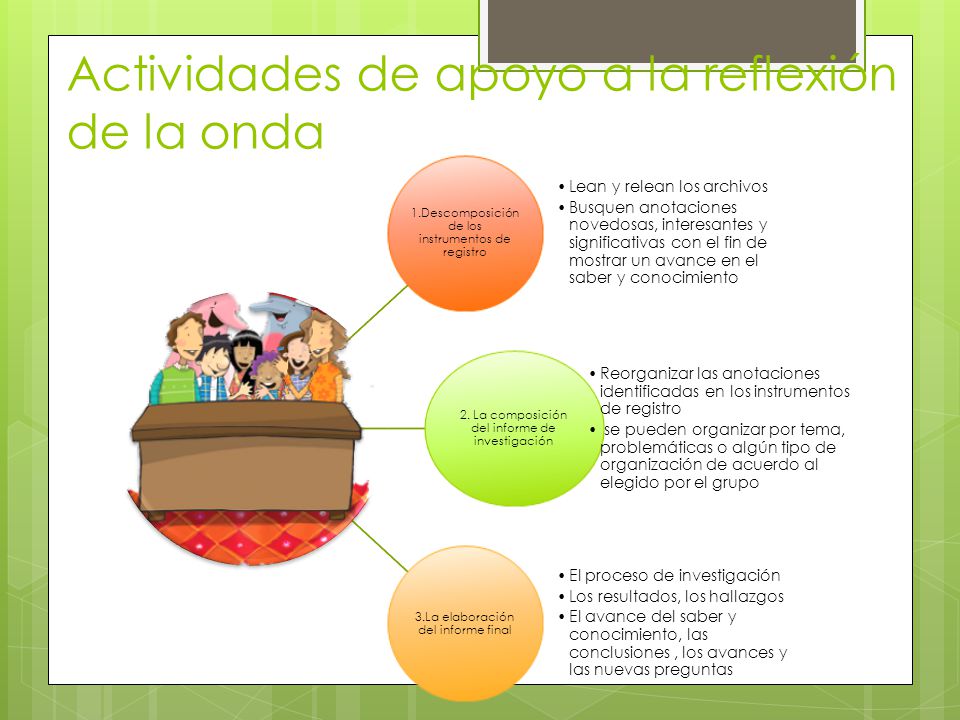 Actividades de apoyo a la reflexión de la onda

1.Descomposición de los instrumentos de registro

• Lean y relean los archivos
• Busquen anotaciones novedosas, interesantes y significativas con el fin de mostrar un avance en el saber y conocimiento

2. La composición del informe de investigación

• Reorganizar las anotaciones identificadas en los instrumentos de registro
• se pueden organizar por tema, problemáticas o algún tipo de organización de acuerdo al elegido por el grupo

3.La elaboración del informe final

• El proceso de investigación
• Los resultados, los hallazgos
• El avance del saber y conocimiento, las conclusiones , los avances y las nuevas preguntas